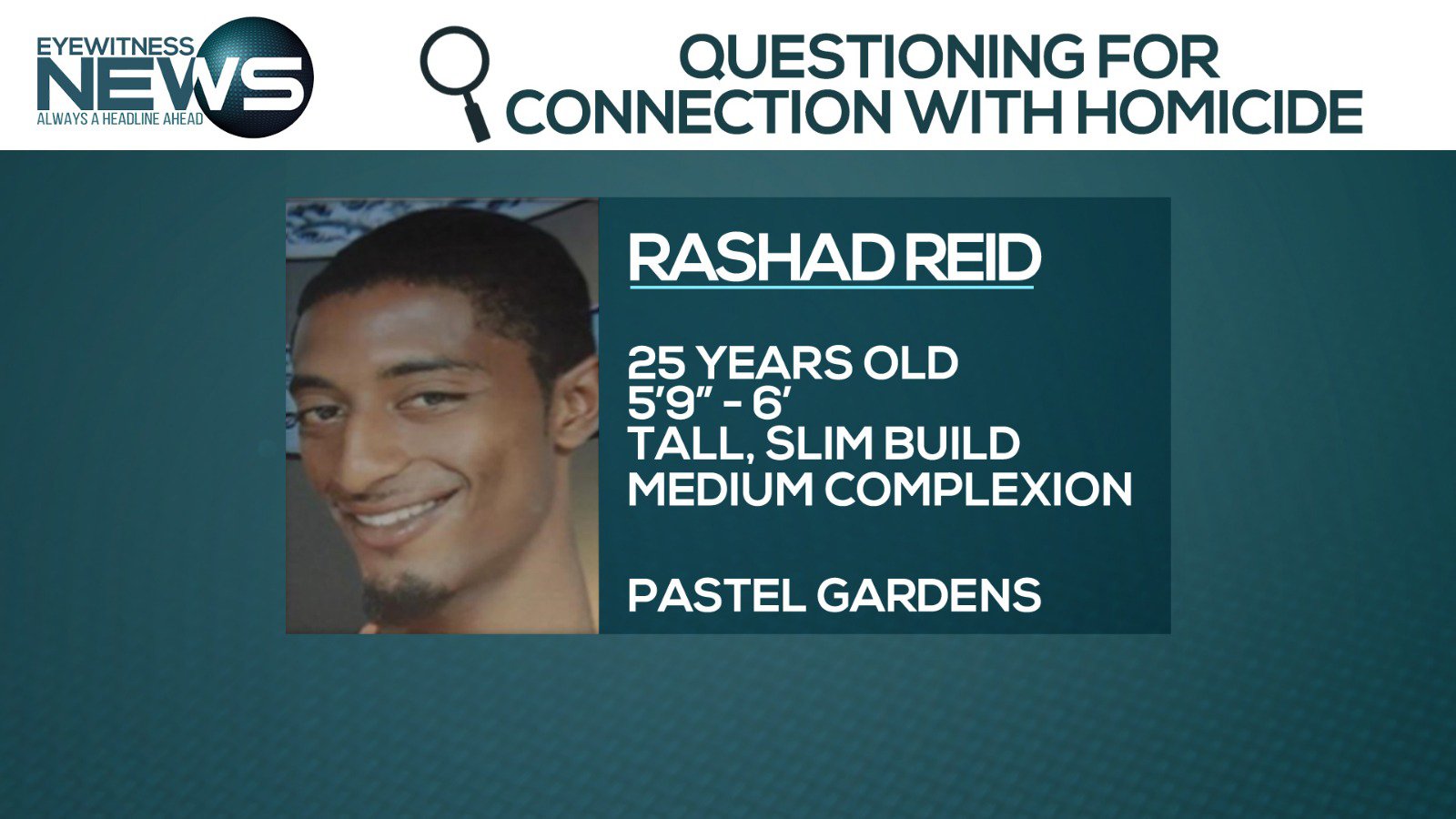 EYEWITNESS NEWS
ALWAYS A HEADLINE AHEAD

QUESTIONING FOR CONNECTION WITH HOMICIDE

RASHAD REID

25 YEARS OLD
5'9" - 6'
TALL, SLIM BUILD
MEDIUM COMPLEXION

PASTEL GARDENS